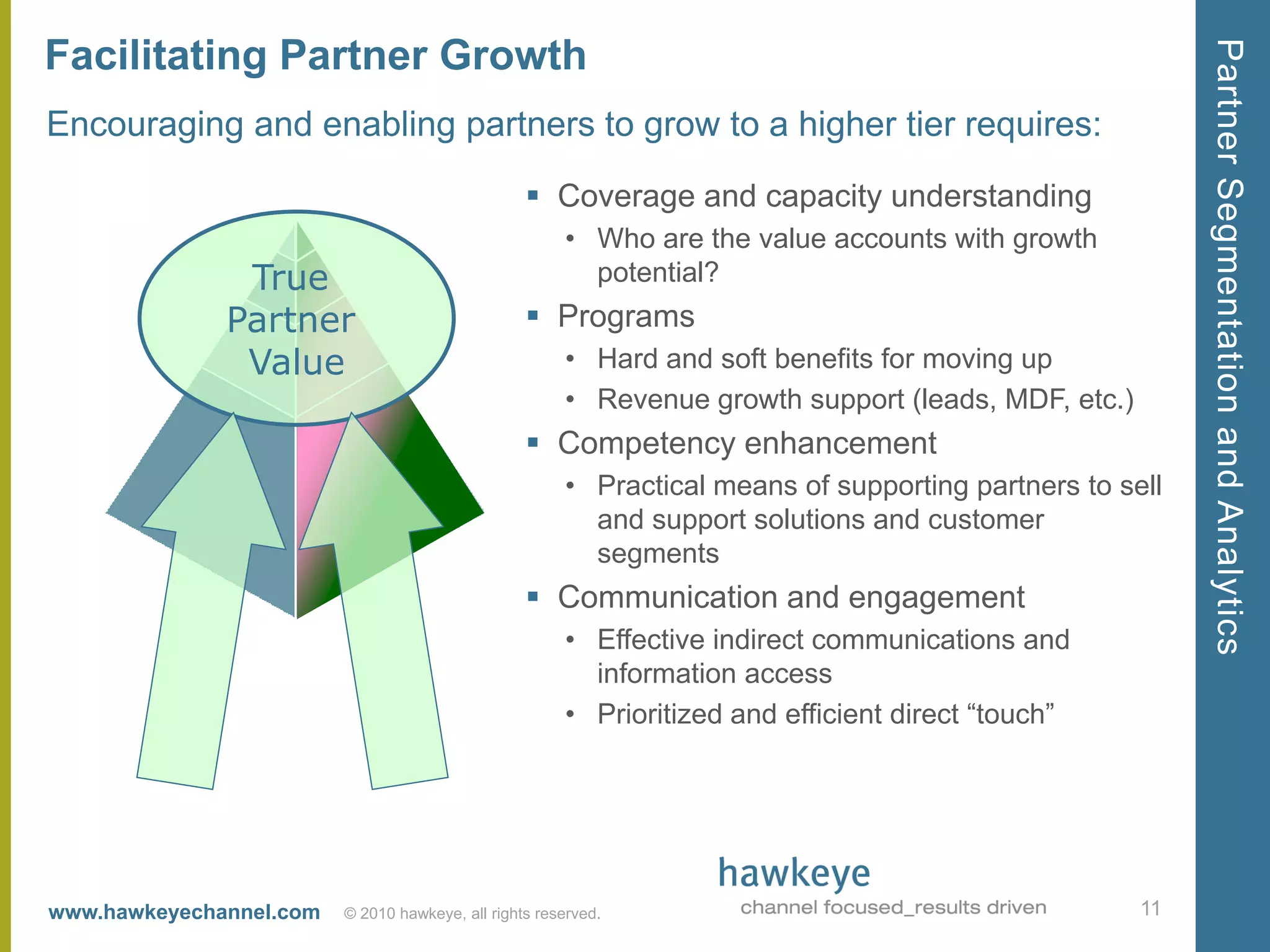 Facilitating Partner Growth

Encouraging and enabling partners to grow to a higher tier requires:

True Partner Value

▪ Coverage and capacity understanding
• Who are the value accounts with growth potential?
▪ Programs
• Hard and soft benefits for moving up
• Revenue growth support (leads, MDF, etc.)
▪ Competency enhancement
• Practical means of supporting partners to sell and support solutions and customer segments
▪ Communication and engagement
• Effective indirect communications and information access
• Prioritized and efficient direct “touch”

Partner Segmentation and Analytics

www.hawkeyechannel.com © 2010 hawkeye, all rights reserved.

hawkeye
channel focused_results driven

11